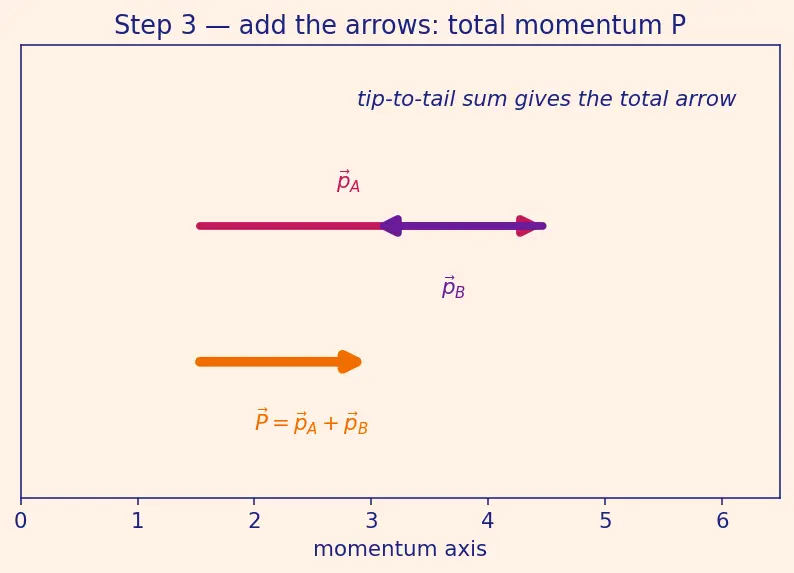 Step 3 — add the arrows: total momentum P

tip-to-tail sum gives the total arrow

$\vec{p}_A$

$\vec{p}_B$

$\vec{P} = \vec{p}_A + \vec{p}_B$

0 1 2 3 4 5 6

momentum axis